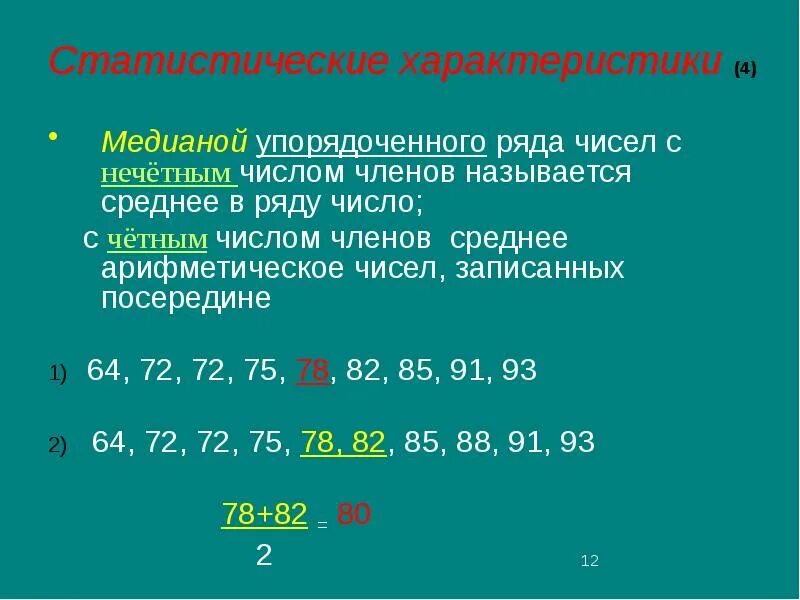 Статистические характеристики (4)

• Медианой упорядоченного ряда чисел с нечётным числом членов называется среднее в ряду число;
с чётным числом членов среднее арифметическое чисел, записанных посередине

1) 64, 72, 72, 75, 78, 82, 85, 91, 93

2) 64, 72, 72, 75, 78, 82, 85, 88, 91, 93

$\frac{78+82}{2} = 80$

12